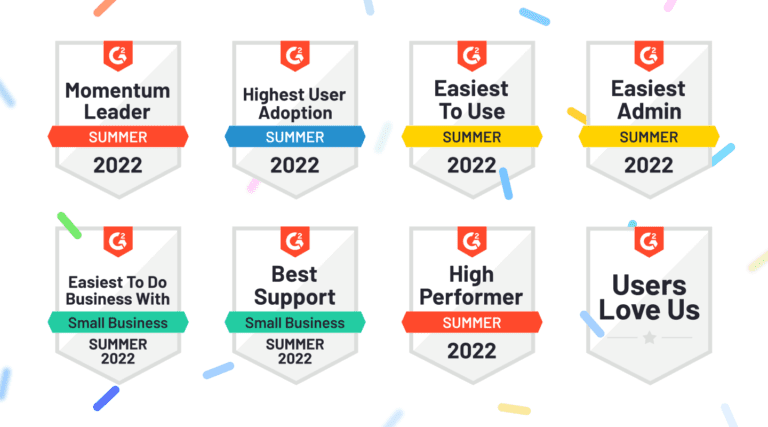 G2
Momentum Leader
SUMMER
2022

G2
Highest User Adoption
SUMMER
2022

G2
Easiest To Use
SUMMER
2022

G2
Easiest Admin
SUMMER
2022

G2
Easiest To Do Business With
Small Business
SUMMER
2022

G2
Best Support
Small Business
SUMMER
2022

G2
High Performer
SUMMER
2022

G2
Users Love Us